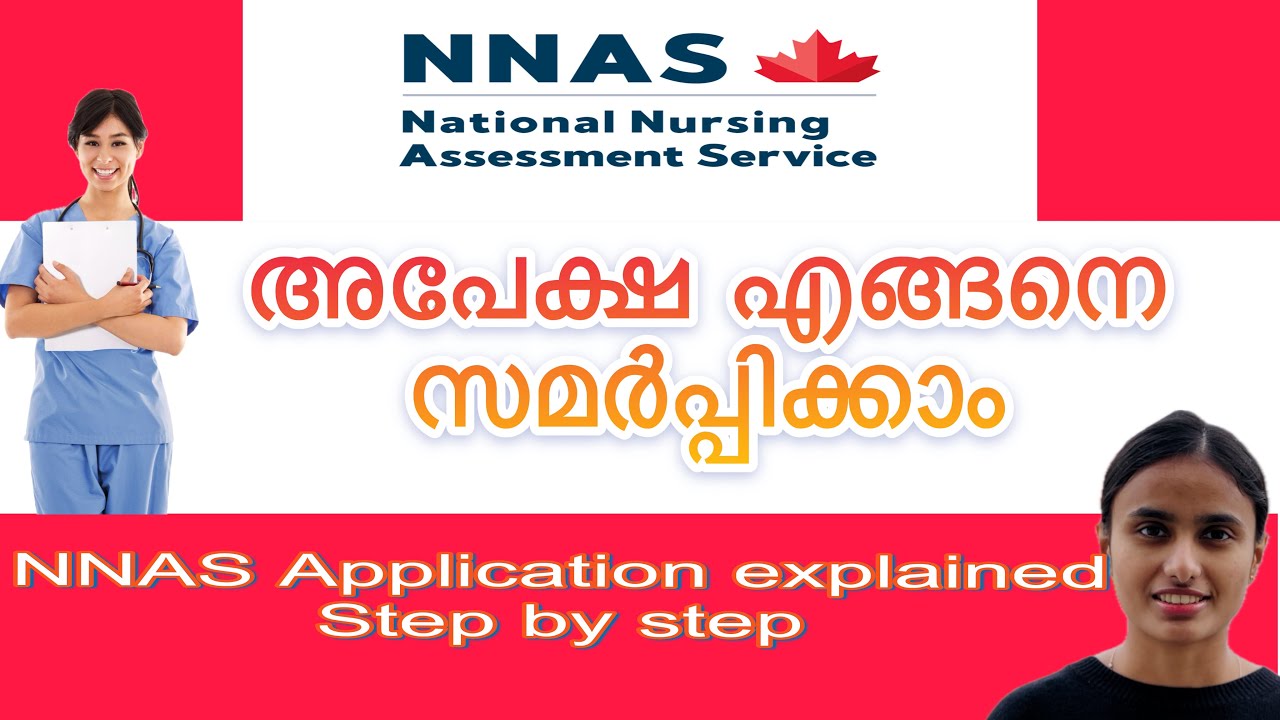 NNAS
National Nursing
Assessment Service

അപേക്ഷ എങ്ങനെ
സമർപ്പിക്കാം

NNAS Application explained
Step by step